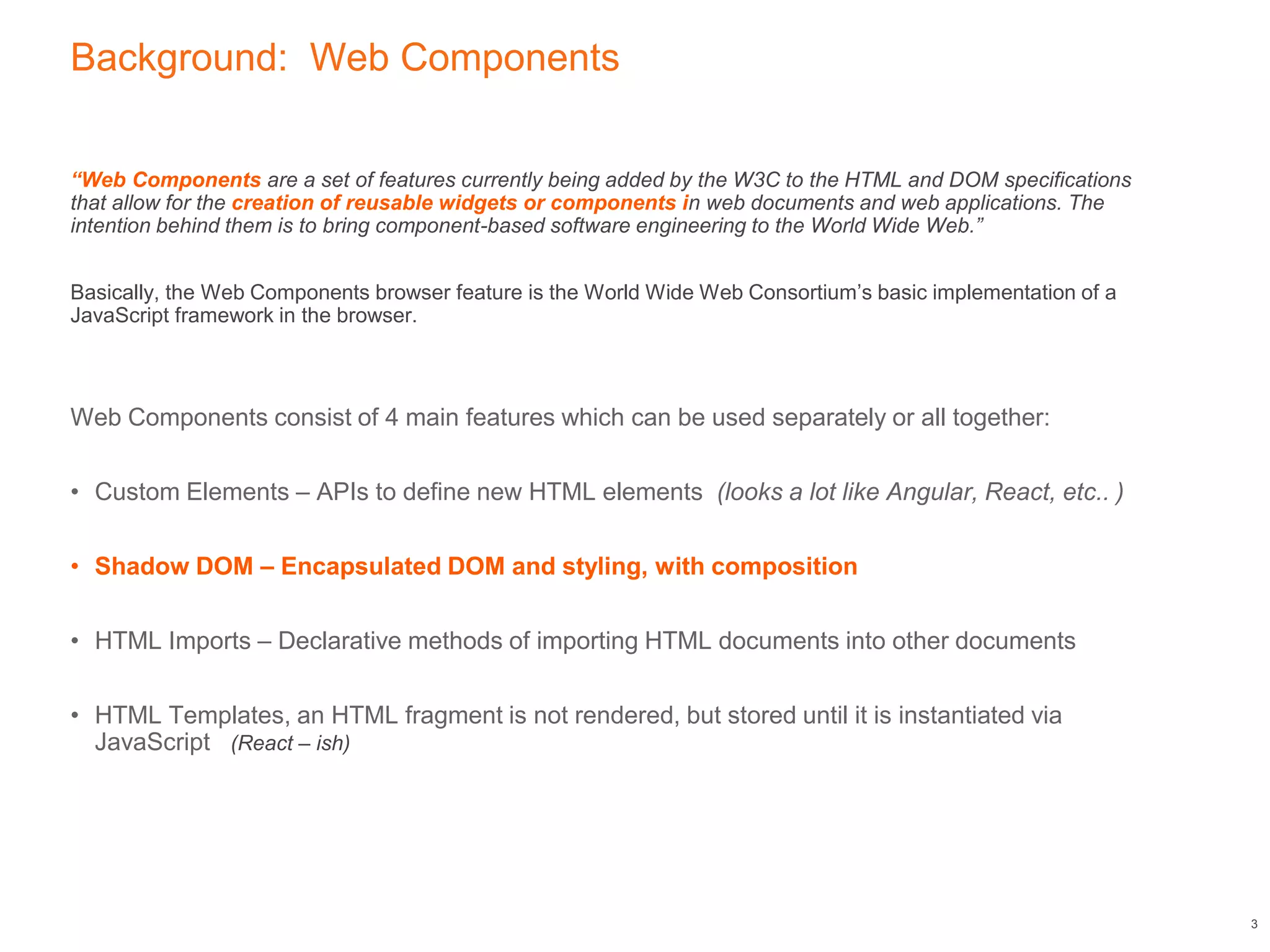 Background: Web Components

“Web Components are a set of features currently being added by the W3C to the HTML and DOM specifications that allow for the creation of reusable widgets or components in web documents and web applications. The intention behind them is to bring component-based software engineering to the World Wide Web.”

Basically, the Web Components browser feature is the World Wide Web Consortium’s basic implementation of a JavaScript framework in the browser.

Web Components consist of 4 main features which can be used separately or all together:

• Custom Elements – APIs to define new HTML elements (looks a lot like Angular, React, etc.. )

• Shadow DOM – Encapsulated DOM and styling, with composition

• HTML Imports – Declarative methods of importing HTML documents into other documents

• HTML Templates, an HTML fragment is not rendered, but stored until it is instantiated via JavaScript (React – ish)

3